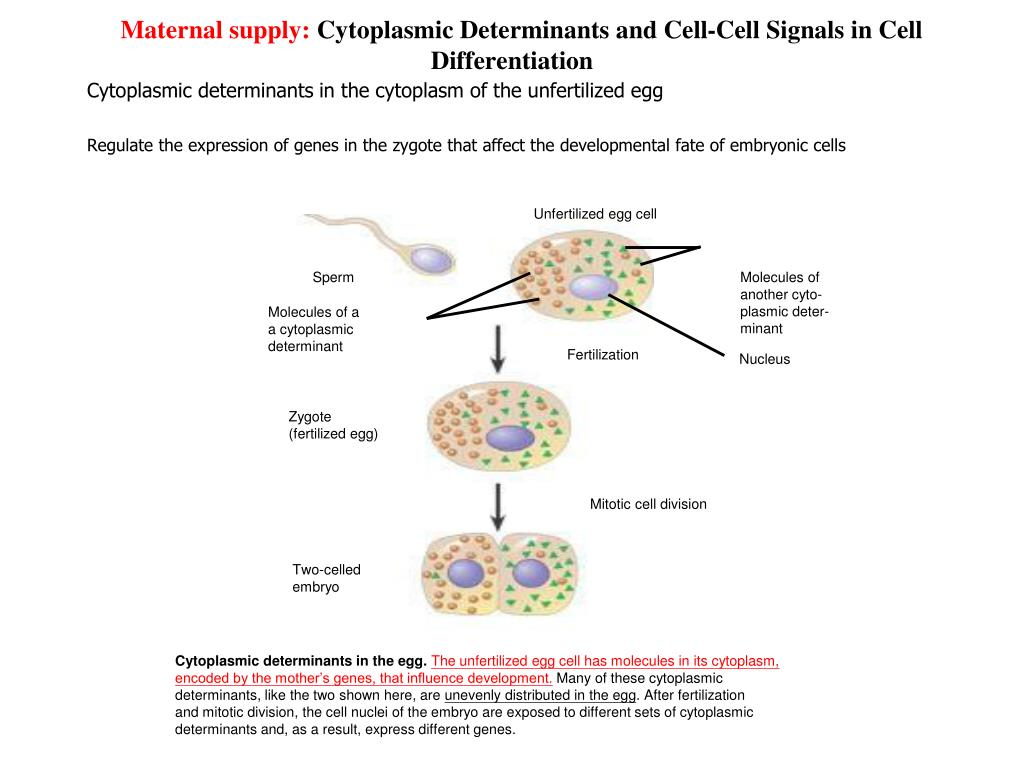 Maternal supply: Cytoplasmic Determinants and Cell-Cell Signals in Cell Differentiation

Cytoplasmic determinants in the cytoplasm of the unfertilized egg

Regulate the expression of genes in the zygote that affect the developmental fate of embryonic cells

Unfertilized egg cell

Sperm

Molecules of a a cytoplasmic determinant

Molecules of another cytoplasmic determinant

Fertilization

Nucleus

Zygote (fertilized egg)

Mitotic cell division

Two-celled embryo

Cytoplasmic determinants in the egg. The unfertilized egg cell has molecules in its cytoplasm, encoded by the mother's genes, that influence development. Many of these cytoplasmic determinants, like the two shown here, are unevenly distributed in the egg. After fertilization and mitotic division, the cell nuclei of the embryo are exposed to different sets of cytoplasmic determinants and, as a result, express different genes.